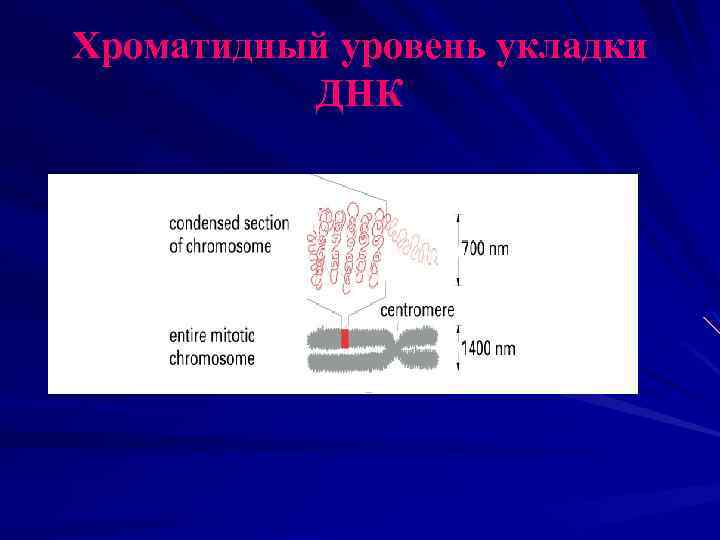 Хроматидный уровень укладки ДНК

condensed section of chromosome

700 nm

centromere

entire mitotic chromosome

1400 nm